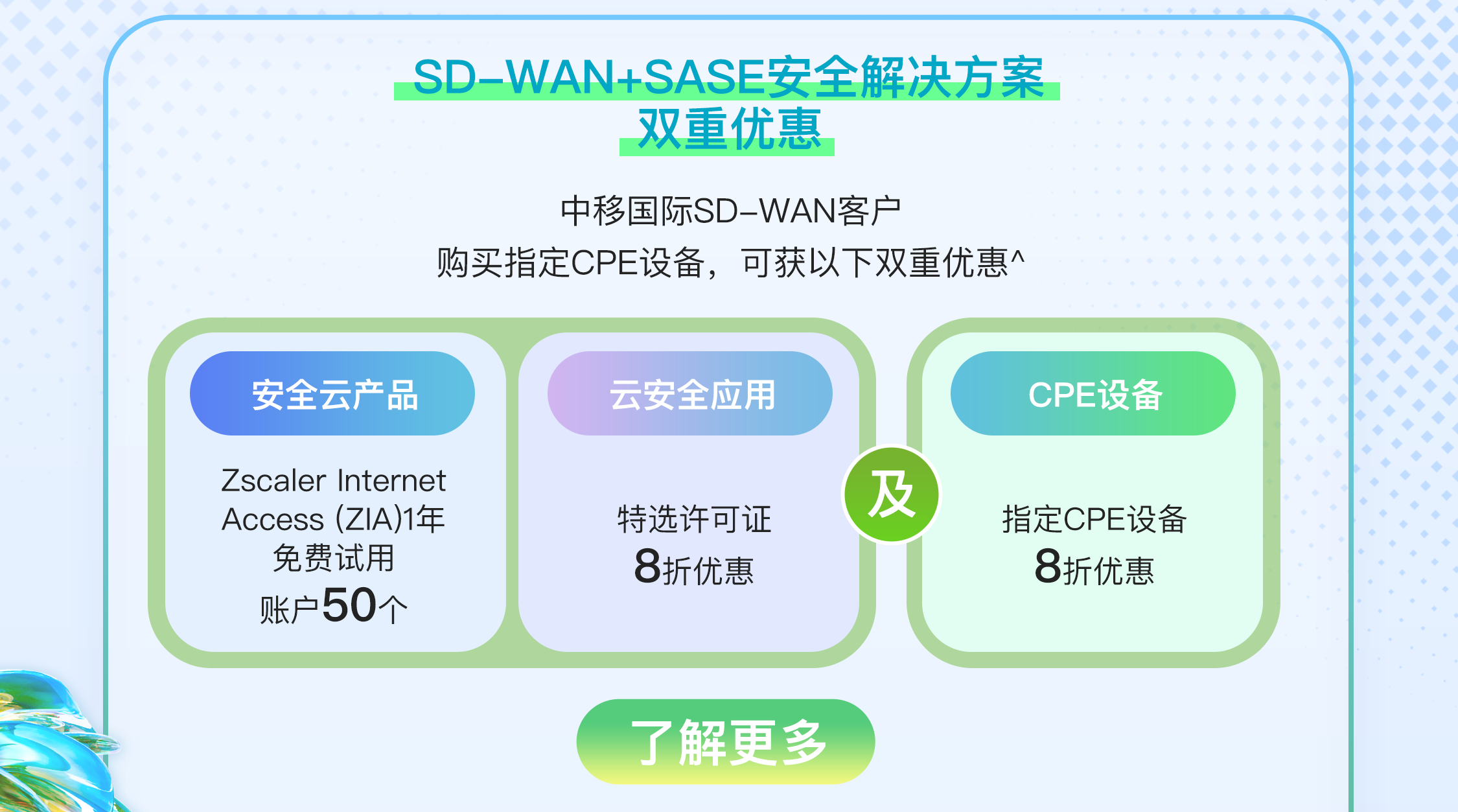 SD-WAN+SASE安全解决方案
双重优惠

中移国际SD-WAN客户
购买指定CPE设备，可获以下双重优惠^

安全云产品

Zscaler Internet Access (ZIA)1年免费试用
账户50个

云安全应用

特选许可证
8折优惠

及

CPE设备

指定CPE设备
8折优惠

了解更多